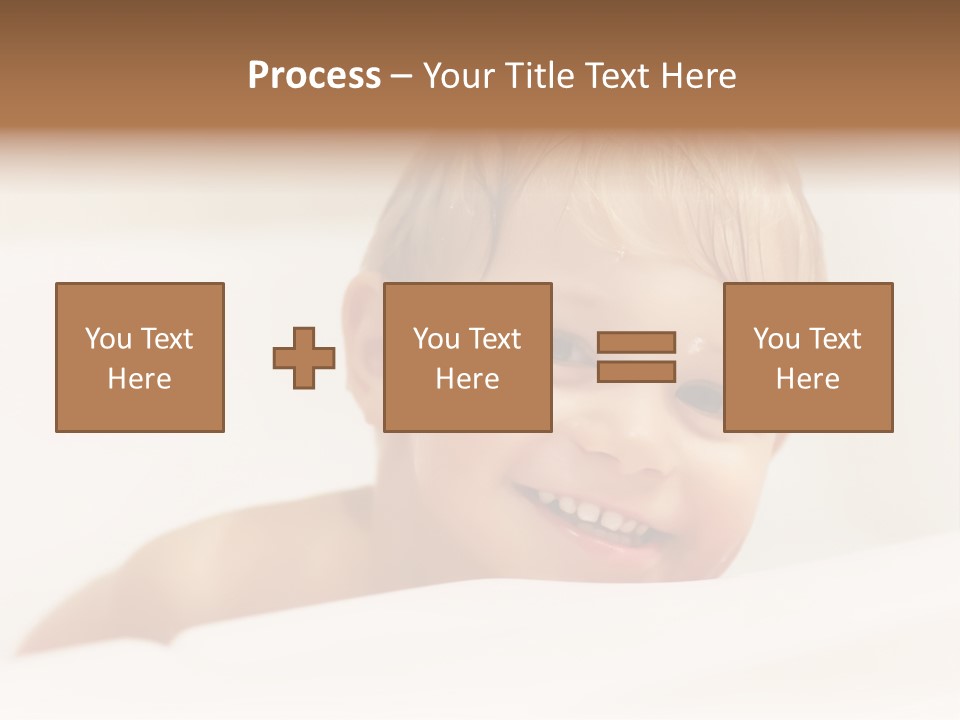 Process – Your Title Text Here

You Text Here

You Text Here

You Text Here